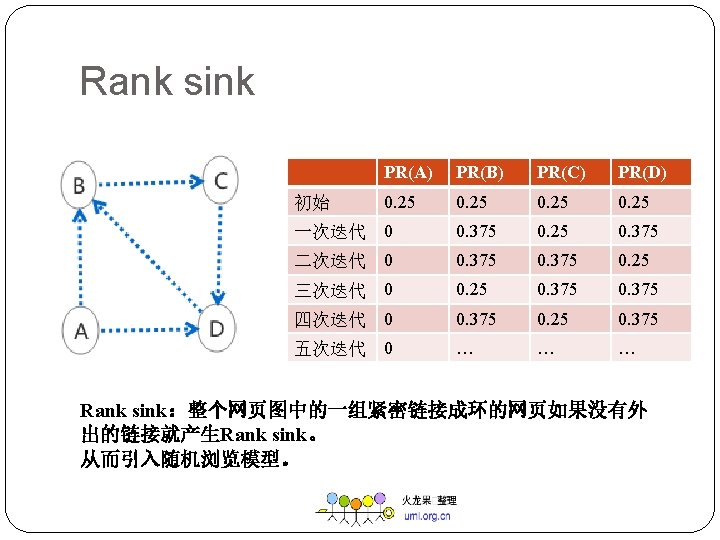 Rank sink

B C A D

| | PR(A) | PR(B) | PR(C) | PR(D) |
|---|---|---|---|---|
| 初始 | 0.25 | 0.25 | 0.25 | 0.25 |
| 一次迭代 | 0 | 0.375 | 0.25 | 0.375 |
| 二次迭代 | 0 | 0.375 | 0.375 | 0.25 |
| 三次迭代 | 0 | 0.25 | 0.375 | 0.375 |
| 四次迭代 | 0 | 0.375 | 0.25 | 0.375 |
| 五次迭代 | 0 | … | … | … |

Rank sink：整个网页图中的一组紧密链接成环的网页如果没有外出的链接就产生Rank sink。
从而引入随机浏览模型。

火龙果 整理
uml.org.cn